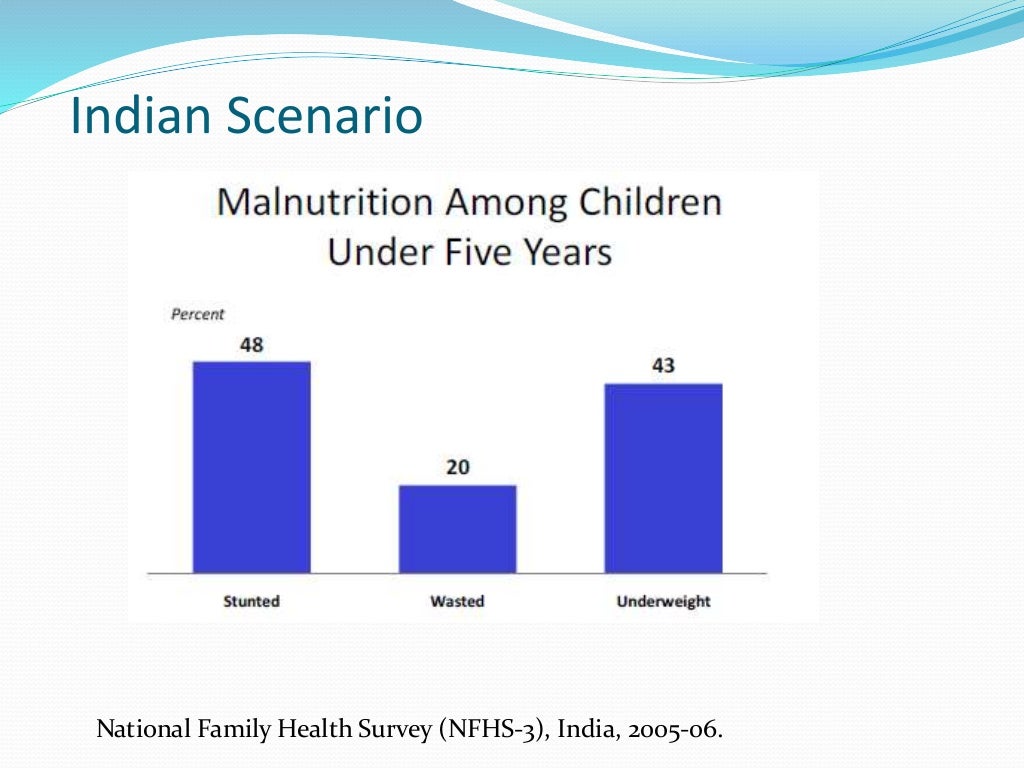 Indian Scenario

Malnutrition Among Children Under Five Years

Percent

48

20

43

Stunted

Wasted

Underweight

National Family Health Survey (NFHS-3), India, 2005-06.